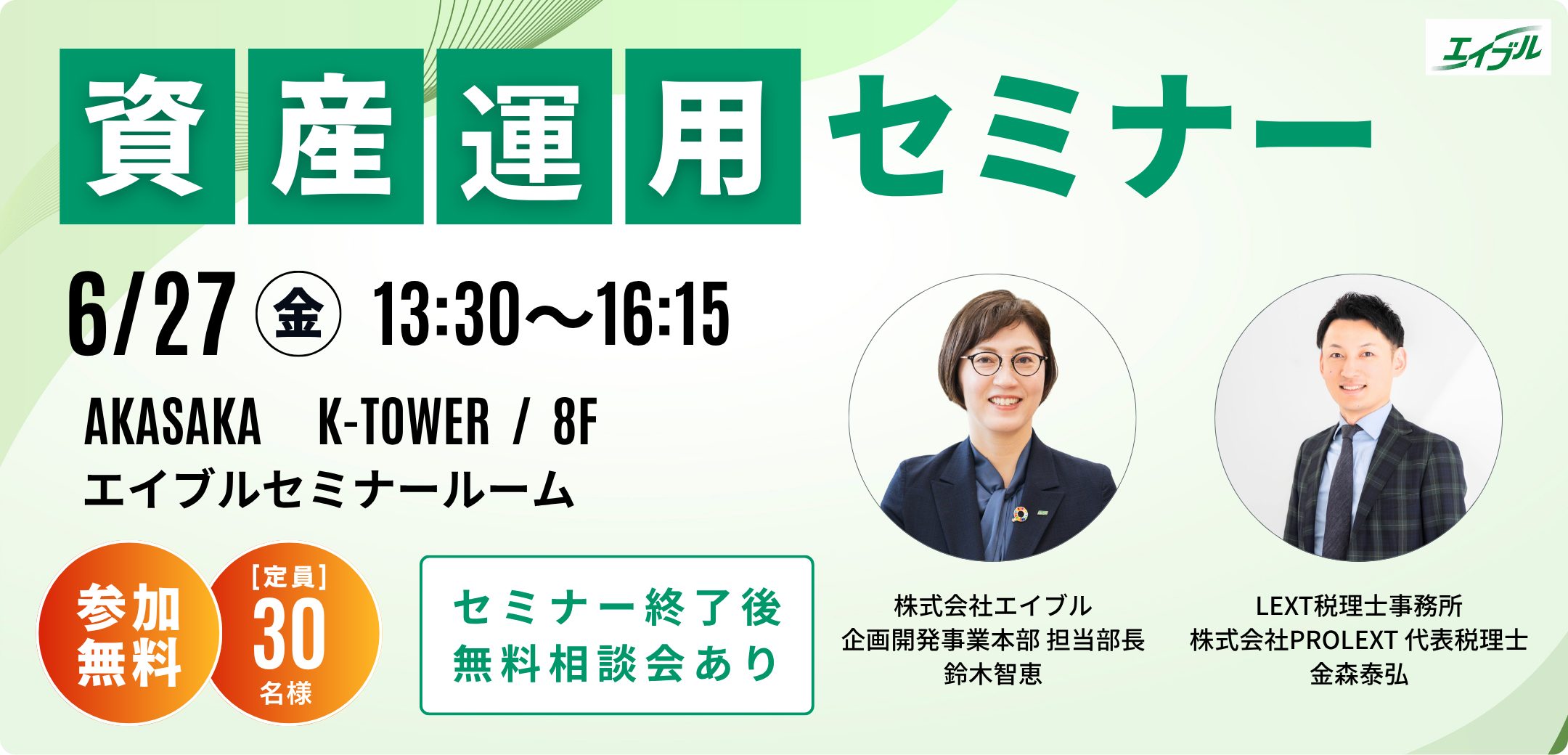 エイブル

資産運用セミナー

6/27 金 13:30〜16:15

AKASAKA K-TOWER / 8F
エイブルセミナールーム

参加無料

[定員]
30
名様

セミナー終了後
無料相談会あり

株式会社エイブル
企画開発事業本部 担当部長
鈴木智恵

LEXT税理士事務所
株式会社PROLEXT 代表税理士
金森泰弘